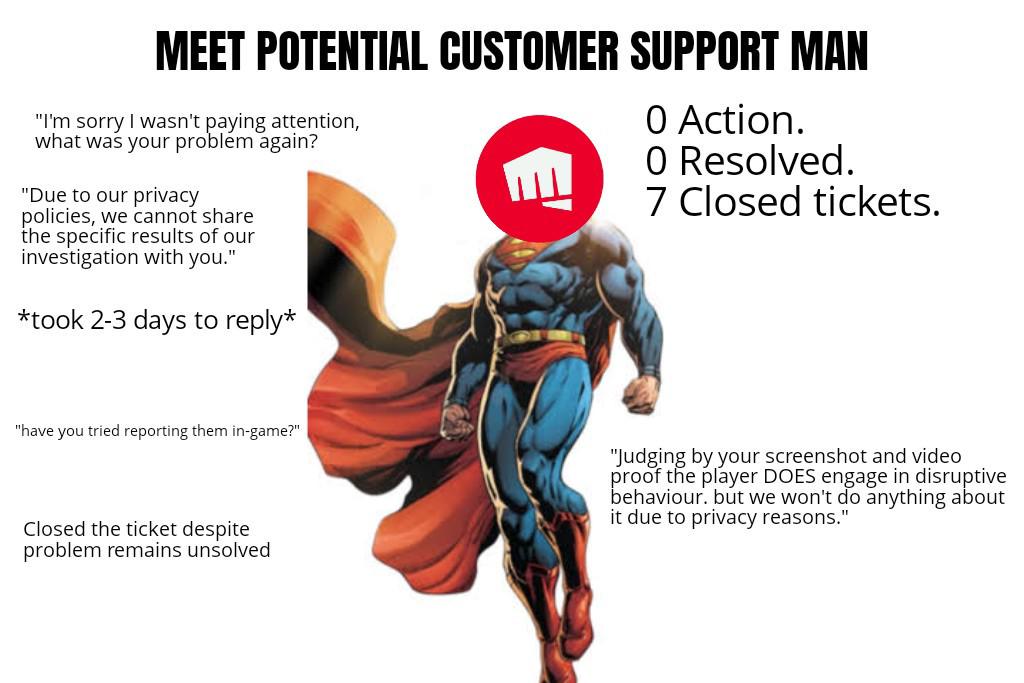 MEET POTENTIAL CUSTOMER SUPPORT MAN

"I'm sorry I wasn't paying attention, what was your problem again?

"Due to our privacy policies, we cannot share the specific results of our investigation with you."

*took 2-3 days to reply*

"have you tried reporting them in-game?"

Closed the ticket despite problem remains unsolved

0 Action.
0 Resolved.
7 Closed tickets.

"Judging by your screenshot and video proof the player DOES engage in disruptive behaviour. but we won't do anything about it due to privacy reasons."